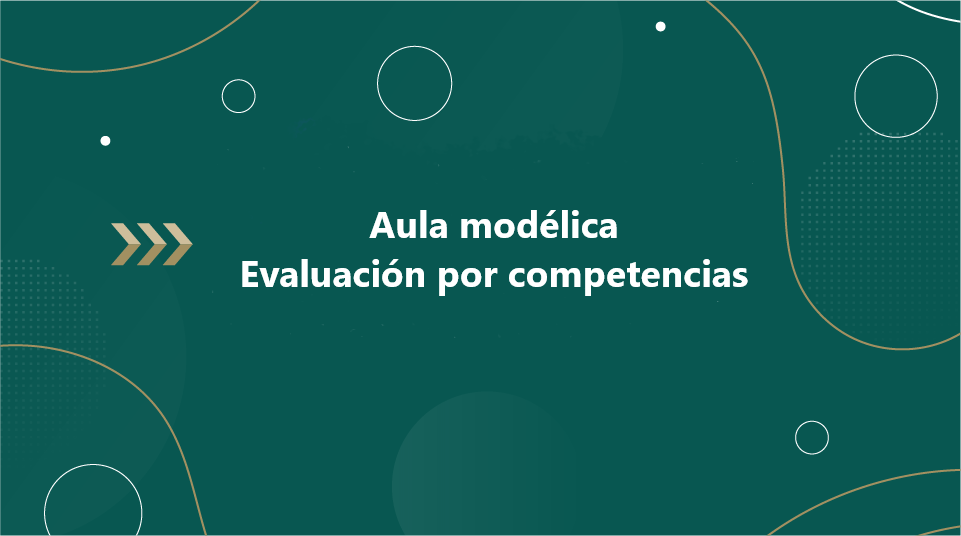 Aula modélica
Evaluación por competencias